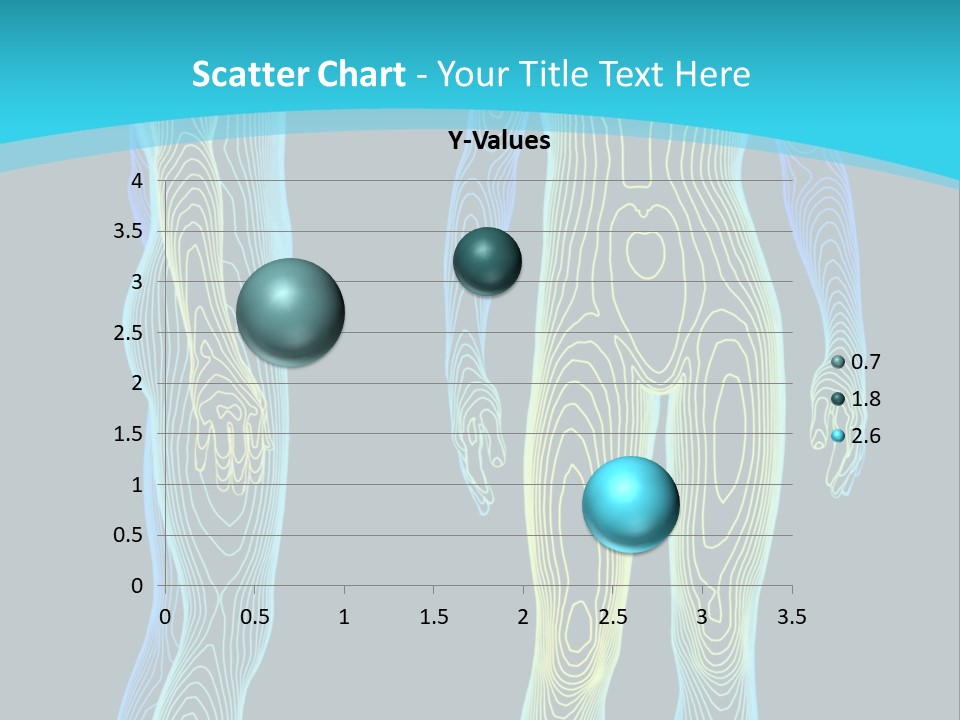 Scatter Chart - Your Title Text Here

Y-Values

4
3.5
3
2.5
2
1.5
1
0.5
0

0 0.5 1 1.5 2 2.5 3 3.5

0.7
1.8
2.6